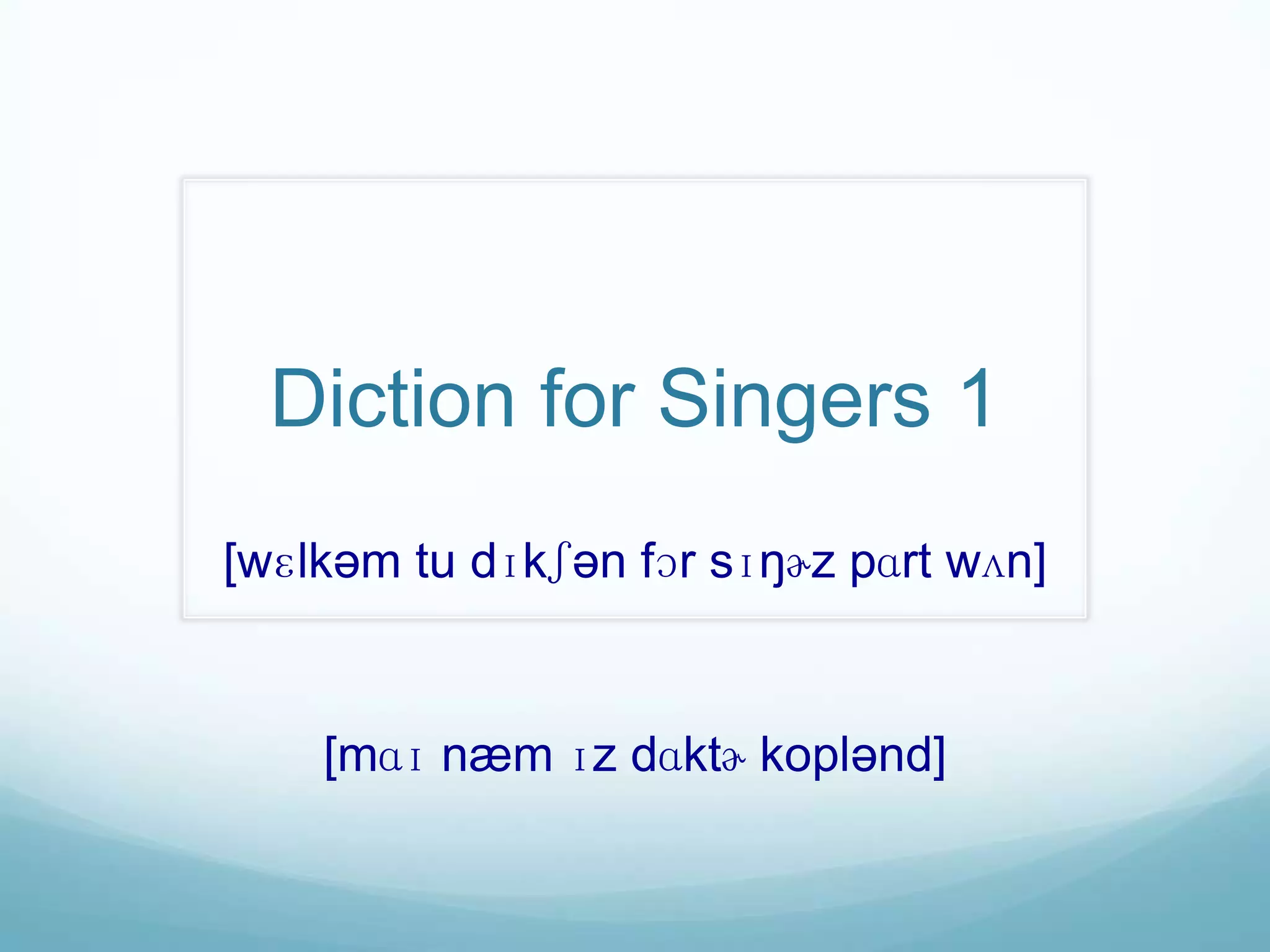 Diction for Singers 1

[wɛlkəm tu dɪkʃən fɔr sɪŋɚz pɑrt wʌn]

[mɑɪ næm ɪz dɑktɚ koplənd]